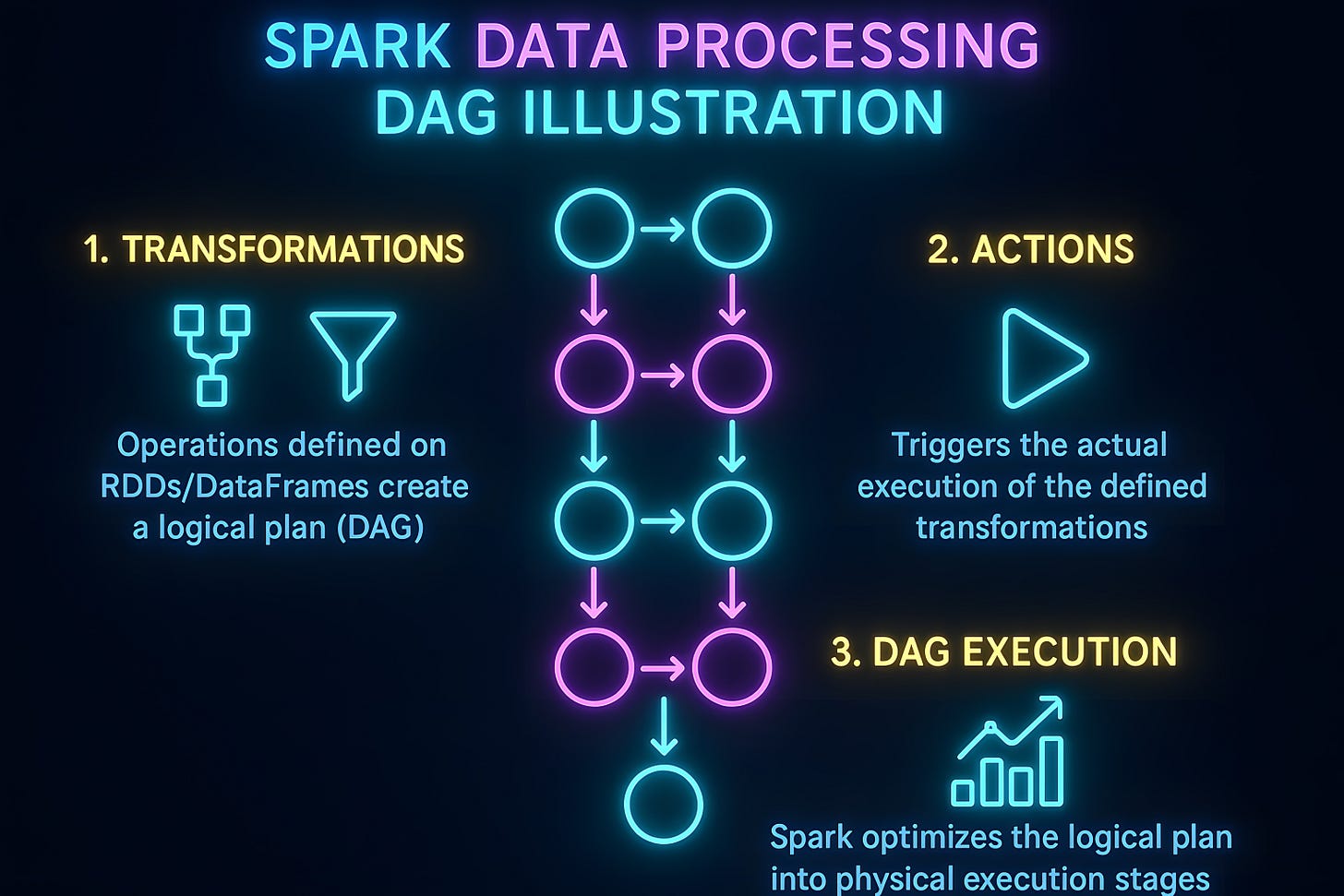 SPARK DATA PROCESSING DAG ILLUSTRATION

1. TRANSFORMATIONS

Operations defined on RDDs/DataFrames create a logical plan (DAG)

2. ACTIONS

Triggers the actual execution of the defined transformations

3. DAG EXECUTION

Spark optimizes the logical plan into physical execution stages